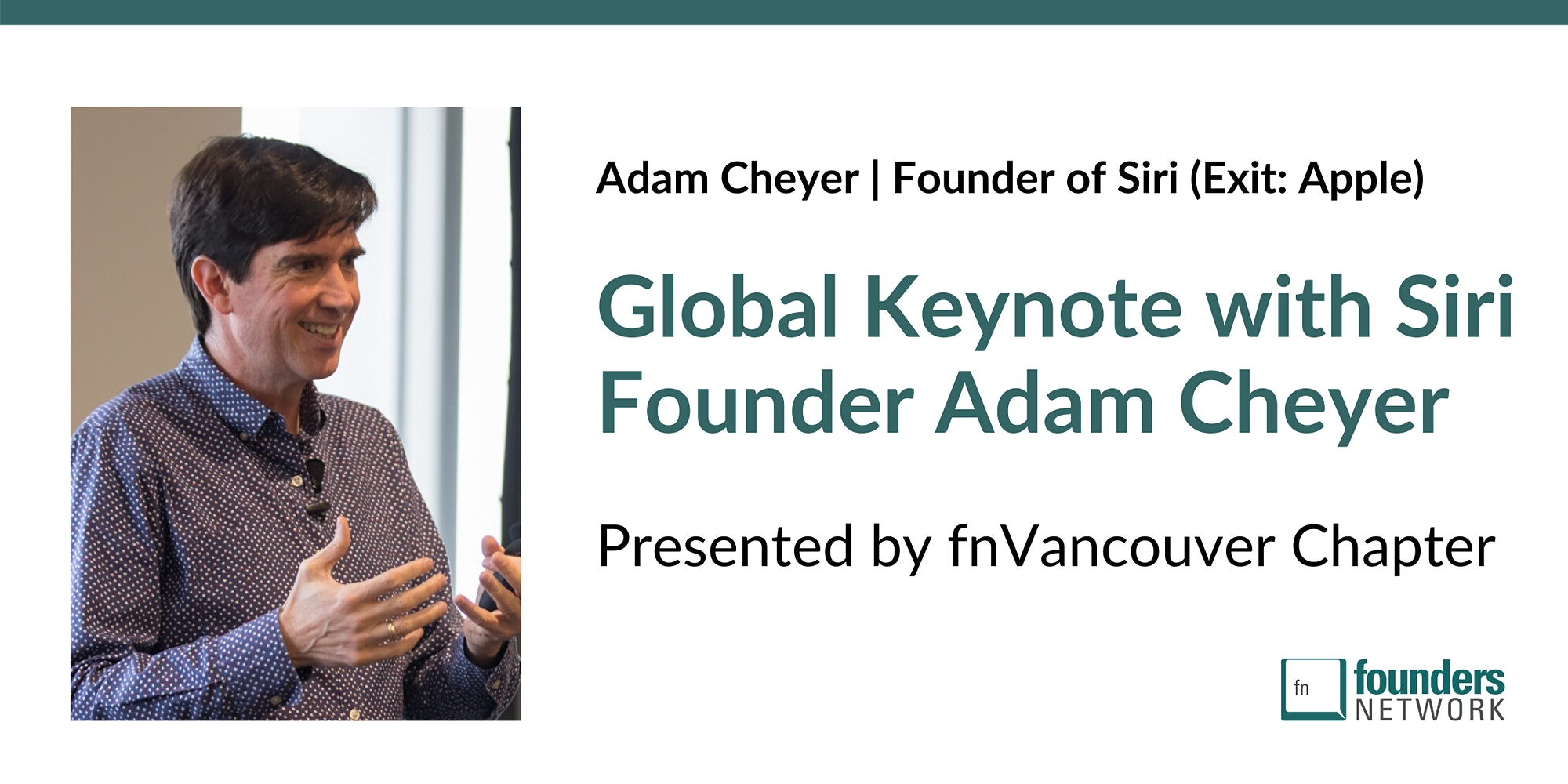 Adam Cheyer | Founder of Siri (Exit: Apple)

Global Keynote with Siri Founder Adam Cheyer

Presented by fnVancouver Chapter

fn founders NETWORK